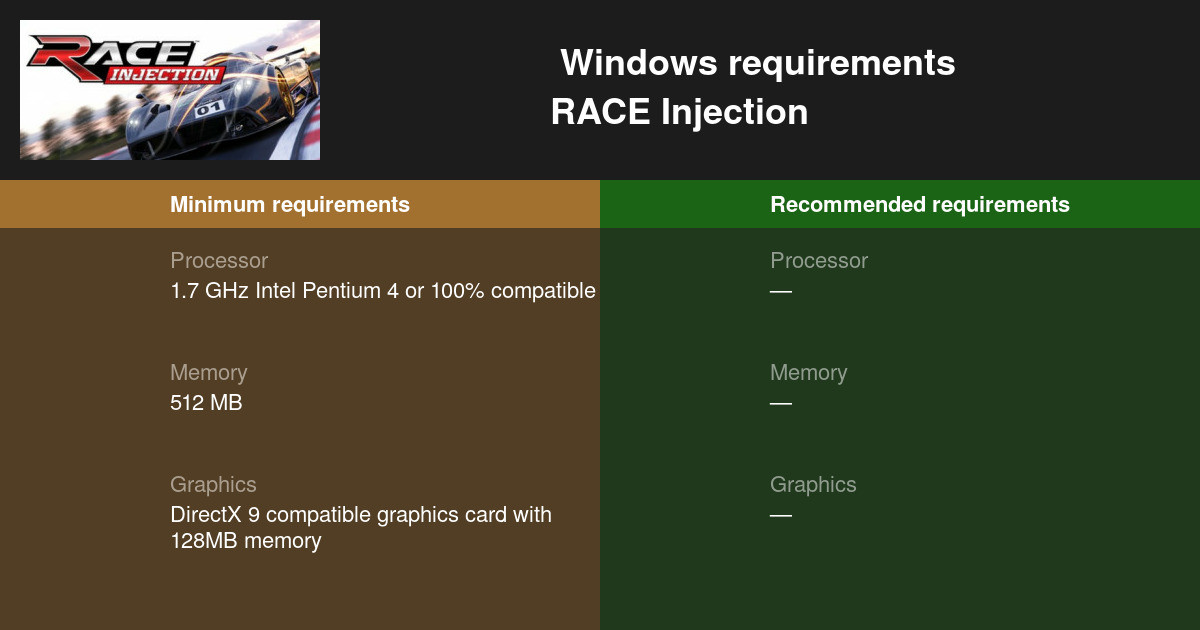 RACE INJECTION

01

Windows requirements
RACE Injection

Minimum requirements

Processor
1.7 GHz Intel Pentium 4 or 100% compatible

Memory
512 MB

Graphics
DirectX 9 compatible graphics card with 128MB memory

Recommended requirements

Processor
—

Memory
—

Graphics
—